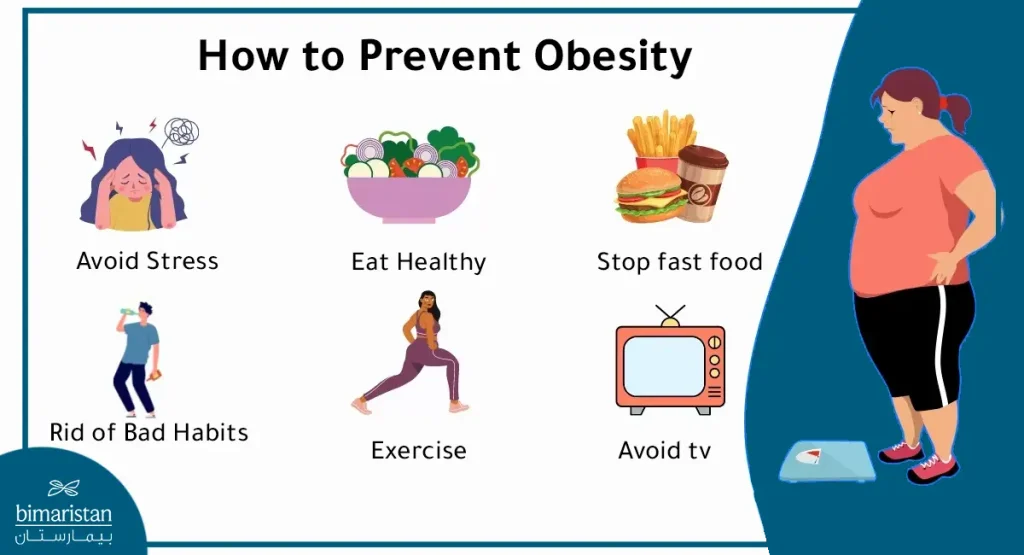 How to Prevent Obesity

Avoid Stress

Eat Healthy

Stop fast food

Rid of Bad Habits

Exercise

Avoid tv

bimaristan
بيمارستان